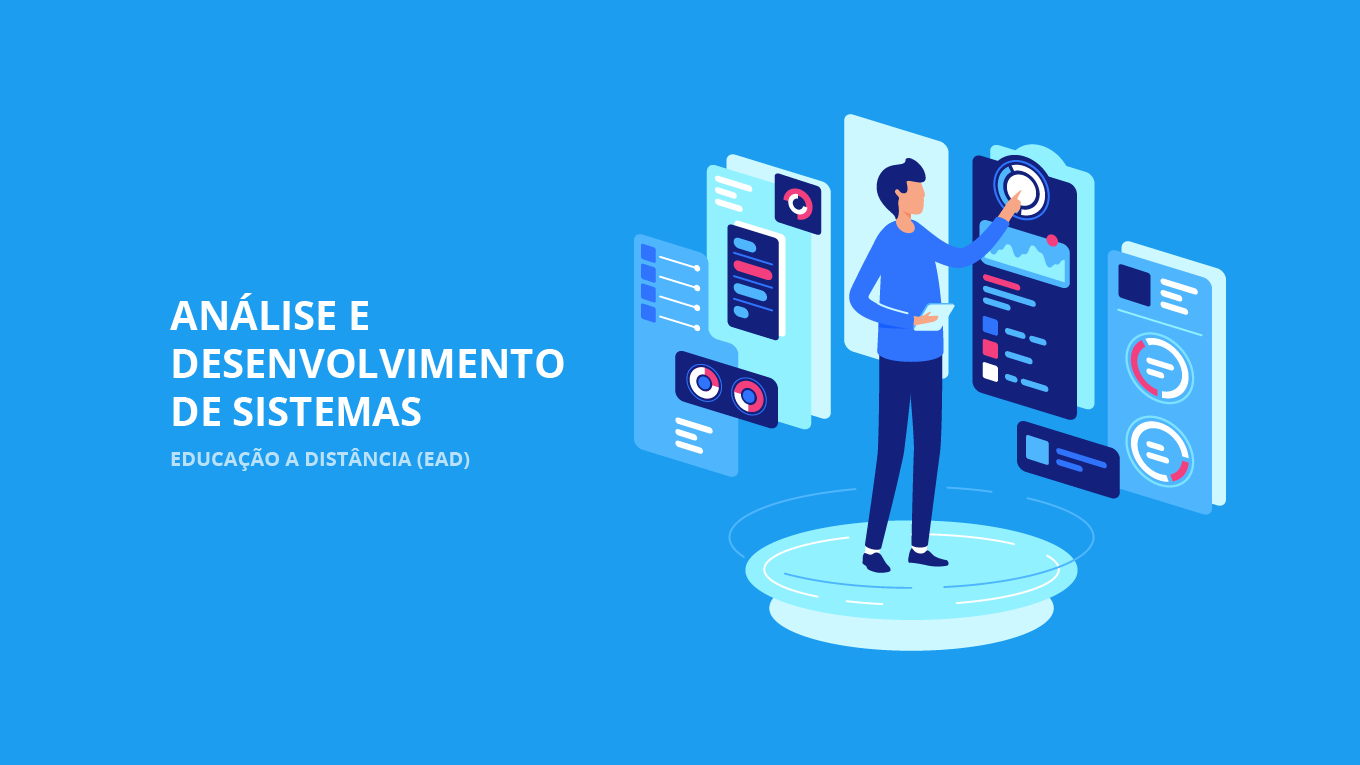 ANÁLISE E DESENVOLVIMENTO DE SISTEMAS

EDUCAÇÃO A DISTÂNCIA (EAD)